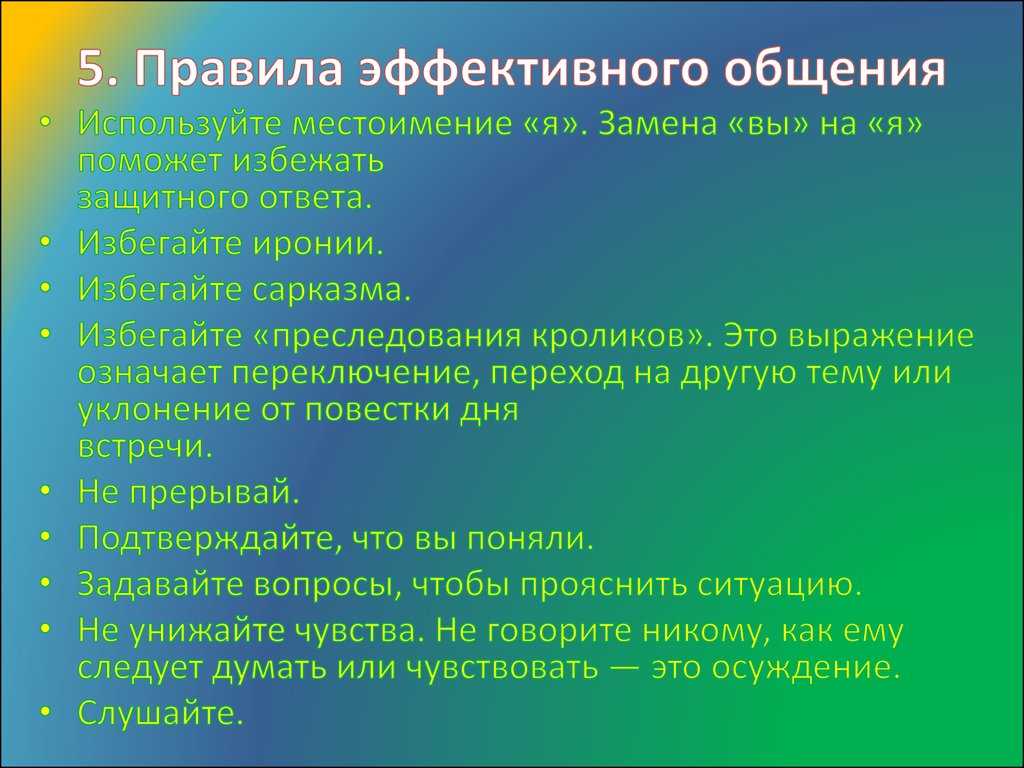 5. Правила эффективного общения

• Используйте местоимение «я». Замена «вы» на «я» поможет избежать защитного ответа.
• Избегайте иронии.
• Избегайте сарказма.
• Избегайте «преследования кроликов». Это выражение означает переключение, переход на другую тему или уклонение от повестки дня встречи.
• Не прерывай.
• Подтверждайте, что вы поняли.
• Задавайте вопросы, чтобы прояснить ситуацию.
• Не унижайте чувства. Не говорите никому, как ему следует думать или чувствовать — это осуждение.
• Слушайте.